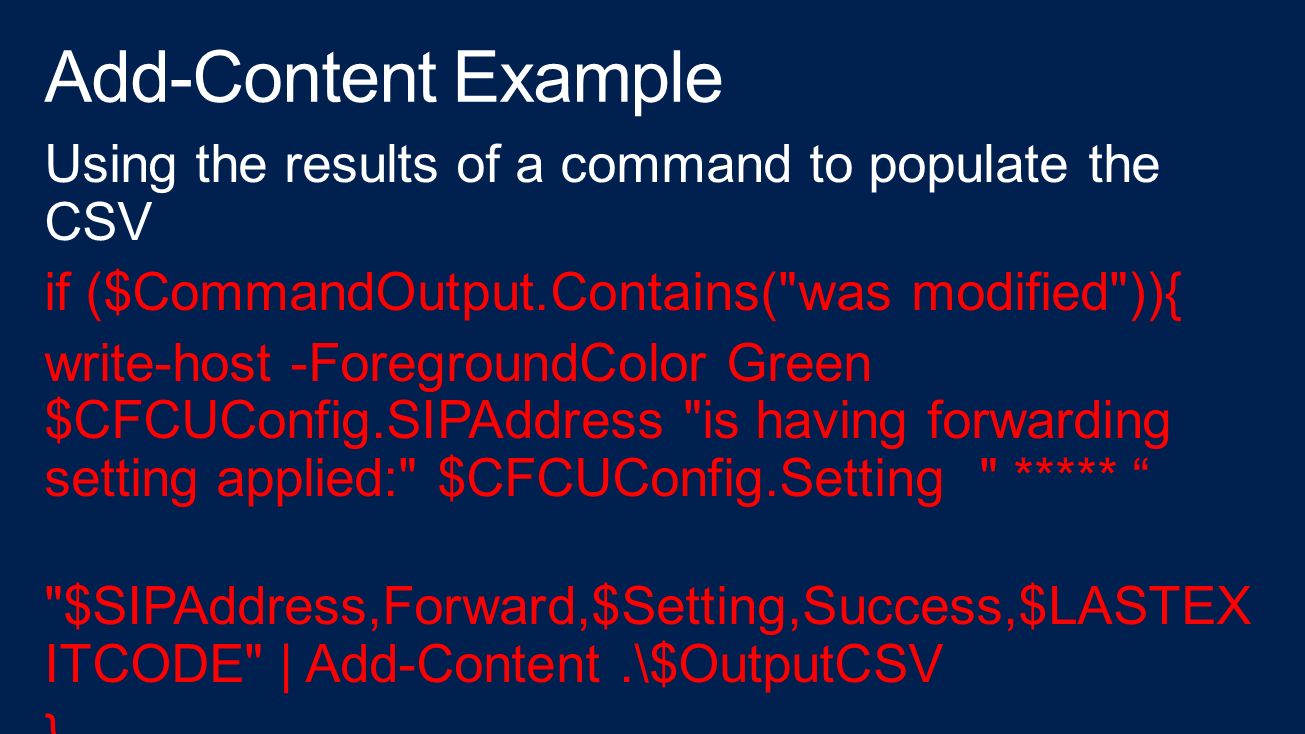 Add-Content Example

Using the results of a command to populate the CSV

if ($CommandOutput.Contains("was modified")){

write-host -ForegroundColor Green $CFCUConfig.SIPAddress "is having forwarding setting applied:" $CFCUConfig.Setting " ***** “

"$SIPAddress,Forward,$Setting,Success,$LASTEXITCODE" | Add-Content .\$OutputCSV

}